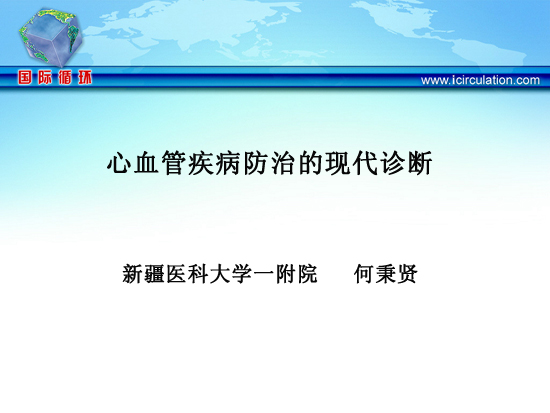 国际循环

www.icirculation.com

心血管疾病防治的现代诊断

新疆医科大学一附院　何秉贤